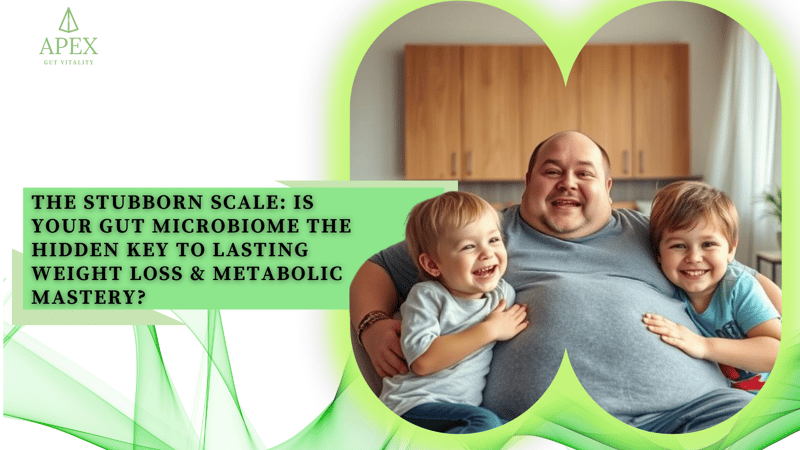 APEX
GUT VITALITY

THE STUBBORN SCALE: IS YOUR GUT MICROBIOME THE HIDDEN KEY TO LASTING WEIGHT LOSS & METABOLIC MASTERY?